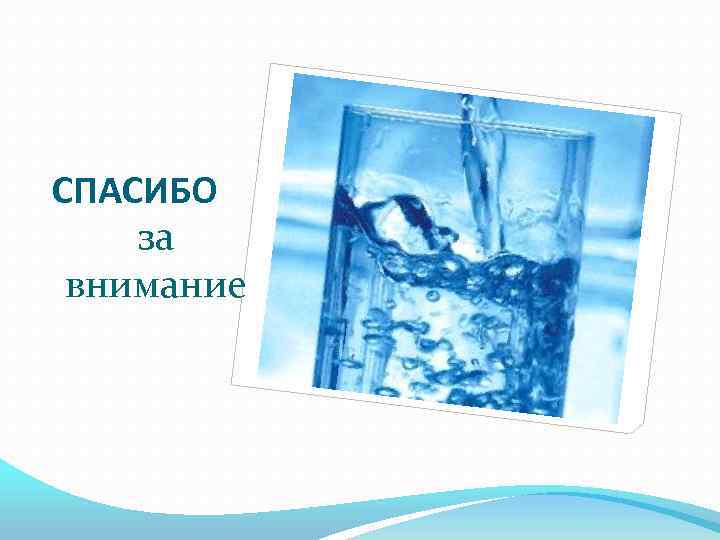 СПАСИБО
за
внимание